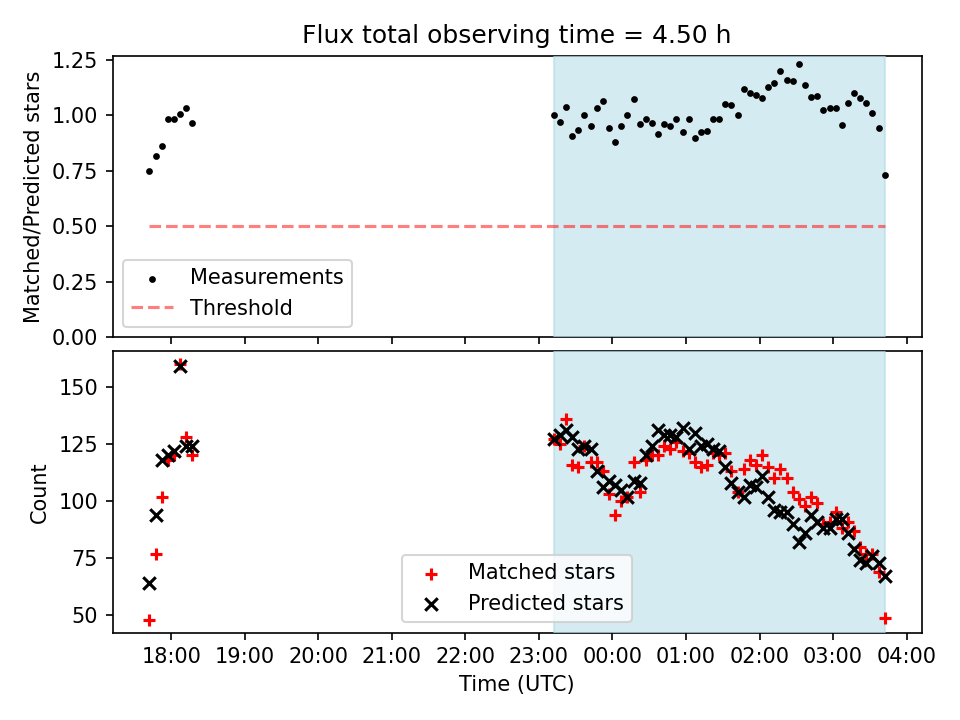 Flux total observing time = 4.50 h

Matched/Predicted stars

1.25
1.00
0.75
0.50
0.25
0.00

Measurements
Threshold

Count

150
125
100
75
50

Matched stars
Predicted stars

18:00 19:00 20:00 21:00 22:00 23:00 00:00 01:00 02:00 03:00 04:00

Time (UTC)